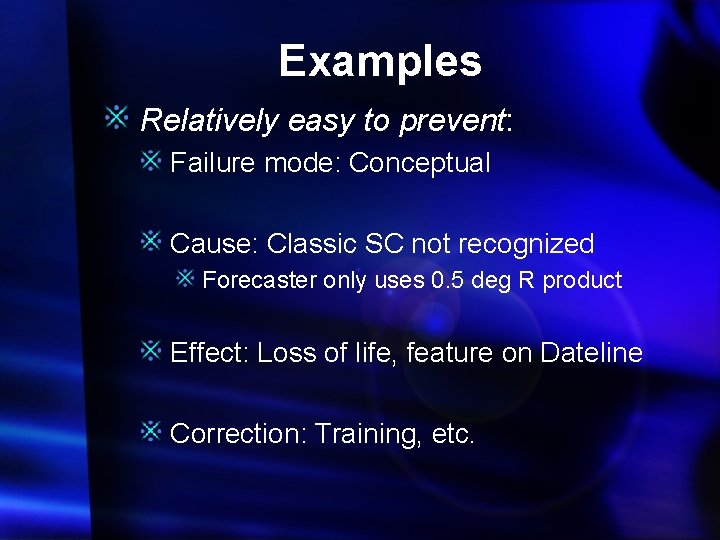 Examples

Relatively easy to prevent:

Failure mode: Conceptual

Cause: Classic SC not recognized

Forecaster only uses 0.5 deg R product

Effect: Loss of life, feature on Dateline

Correction: Training, etc.